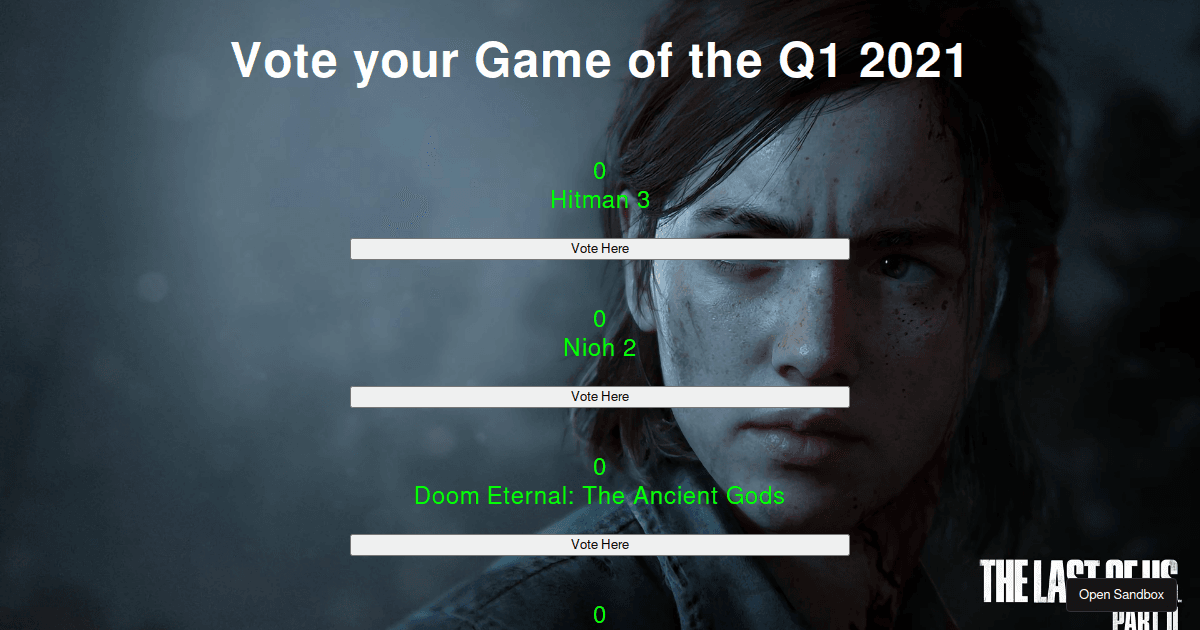 Vote your Game of the Q1 2021

0
Hitman 3

Vote Here

0
Nioh 2

Vote Here

0
Doom Eternal: The Ancient Gods

Vote Here

0

THE LAST OF US
PART II

Open Sandbox